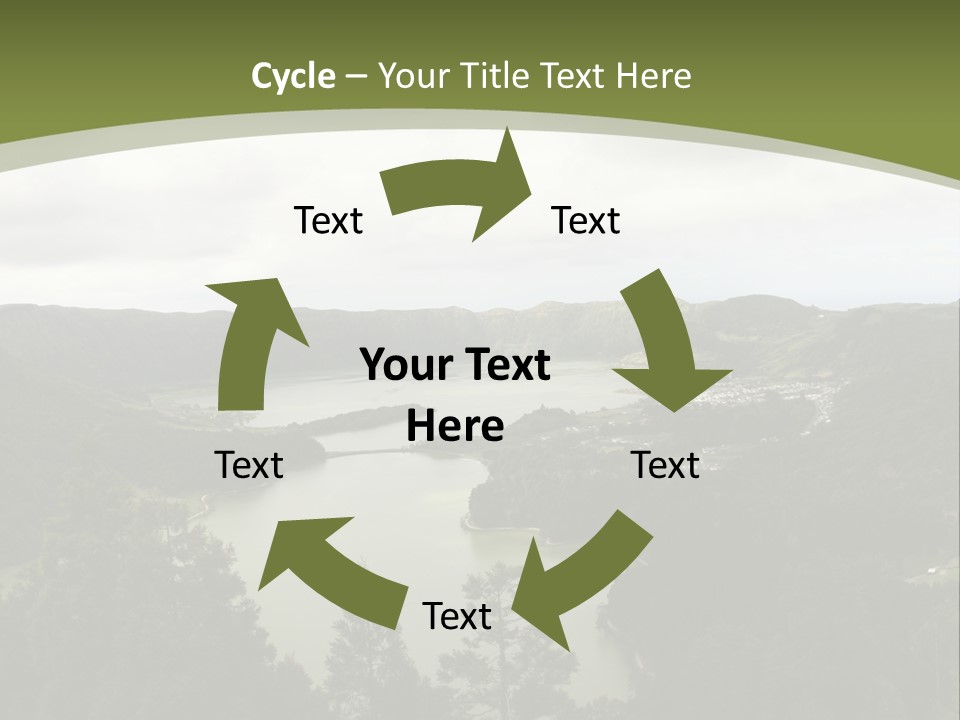 Cycle – Your Title Text Here

Text

Text

Your Text Here

Text

Text

Text